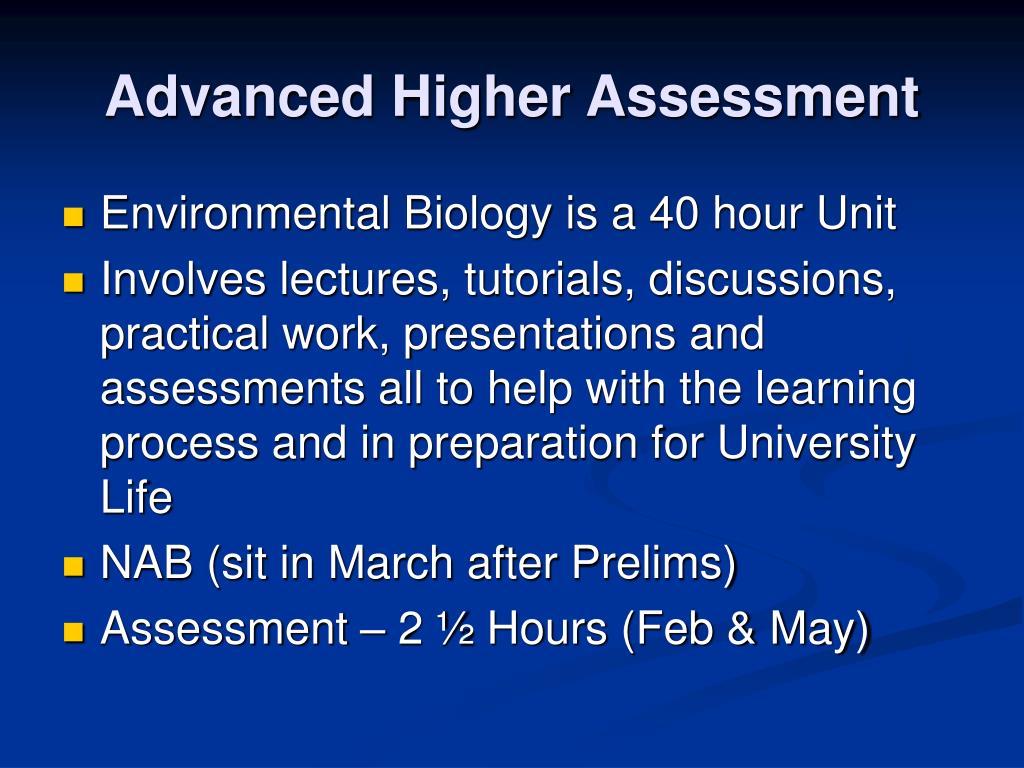 Advanced Higher Assessment

- Environmental Biology is a 40 hour Unit
- Involves lectures, tutorials, discussions, practical work, presentations and assessments all to help with the learning process and in preparation for University Life
- NAB (sit in March after Prelims)
- Assessment – 2 ½ Hours (Feb & May)